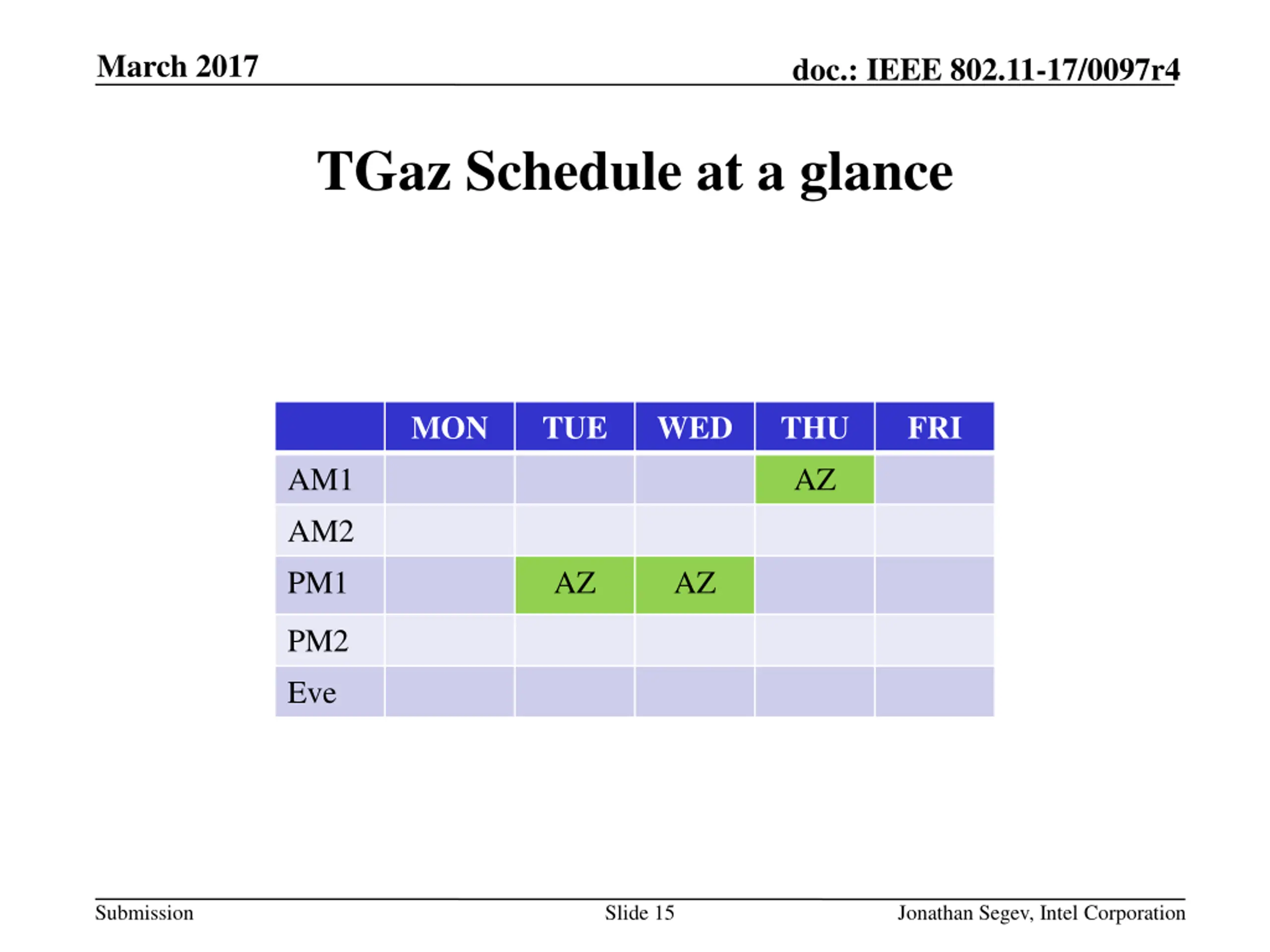 March 2017

doc.: IEEE 802.11-17/0097r4

TGaz Schedule at a glance

| | MON | TUE | WED | THU | FRI |
|---|---|---|---|---|---|
| AM1 | | | | AZ | |
| AM2 | | | | | |
| PM1 | | AZ | AZ | | |
| PM2 | | | | | |
| Eve | | | | | |

Submission

Slide 15

Jonathan Segev, Intel Corporation